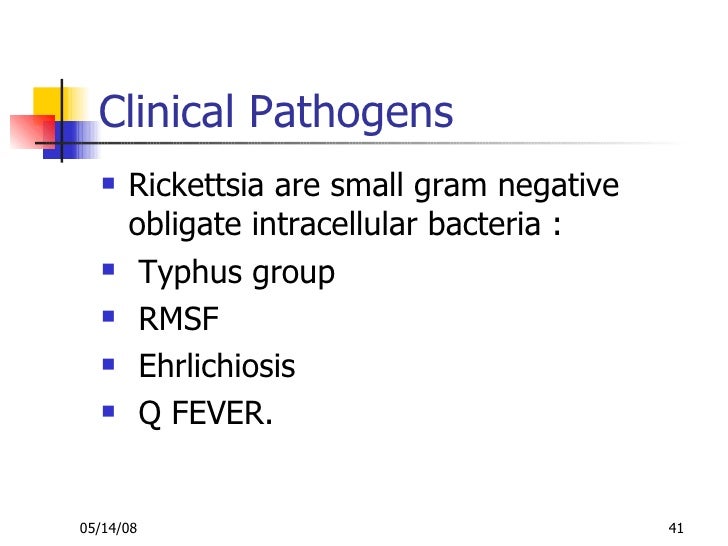 Clinical Pathogens

- Rickettsia are small gram negative obligate intracellular bacteria :
- Typhus group
- RMSF
- Ehrlichiosis
- Q FEVER.

05/14/08

41